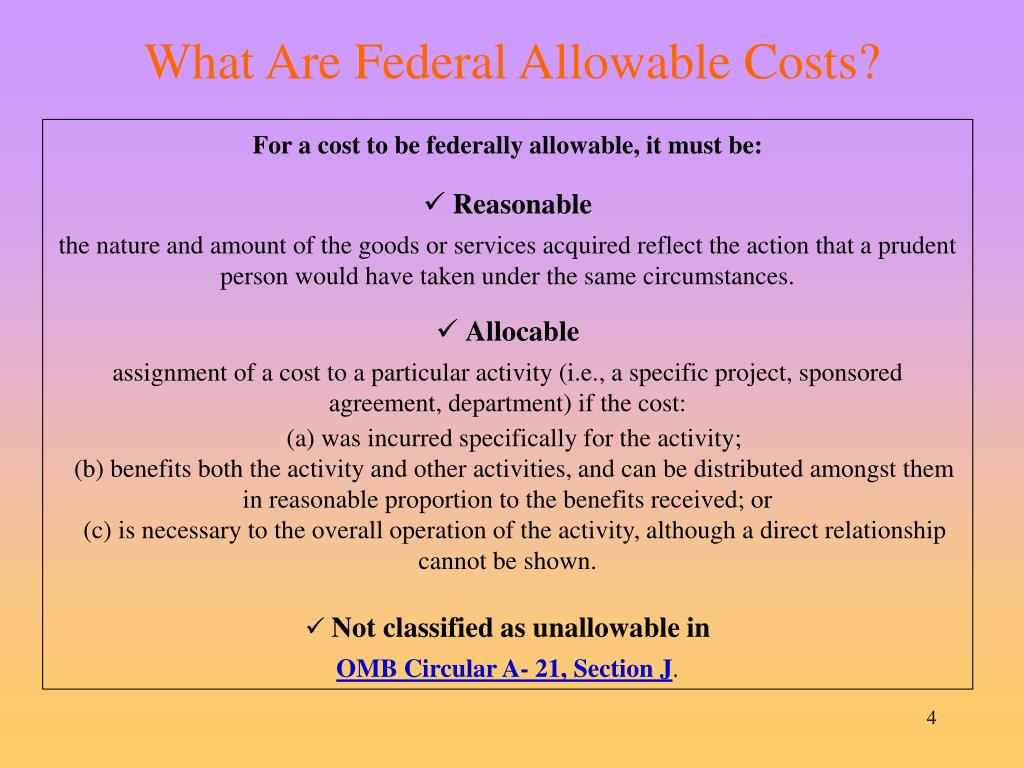 What Are Federal Allowable Costs?

For a cost to be federally allowable, it must be:

✓ Reasonable

the nature and amount of the goods or services acquired reflect the action that a prudent person would have taken under the same circumstances.

✓ Allocable

assignment of a cost to a particular activity (i.e., a specific project, sponsored agreement, department) if the cost:

(a) was incurred specifically for the activity;

(b) benefits both the activity and other activities, and can be distributed amongst them in reasonable proportion to the benefits received; or

(c) is necessary to the overall operation of the activity, although a direct relationship cannot be shown.

✓ Not classified as unallowable in

OMB Circular A- 21, Section J.

4